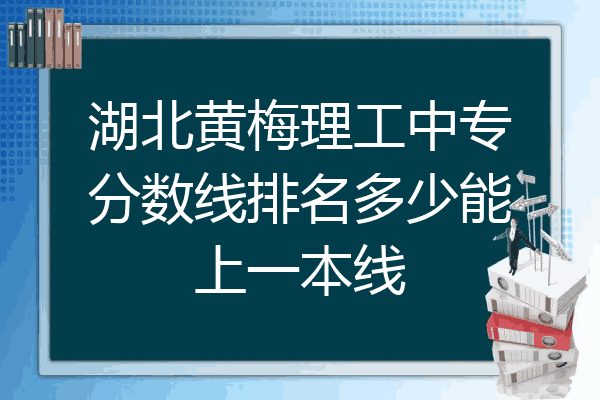 湖北黄梅理工中专分数线排名多少能上一本线